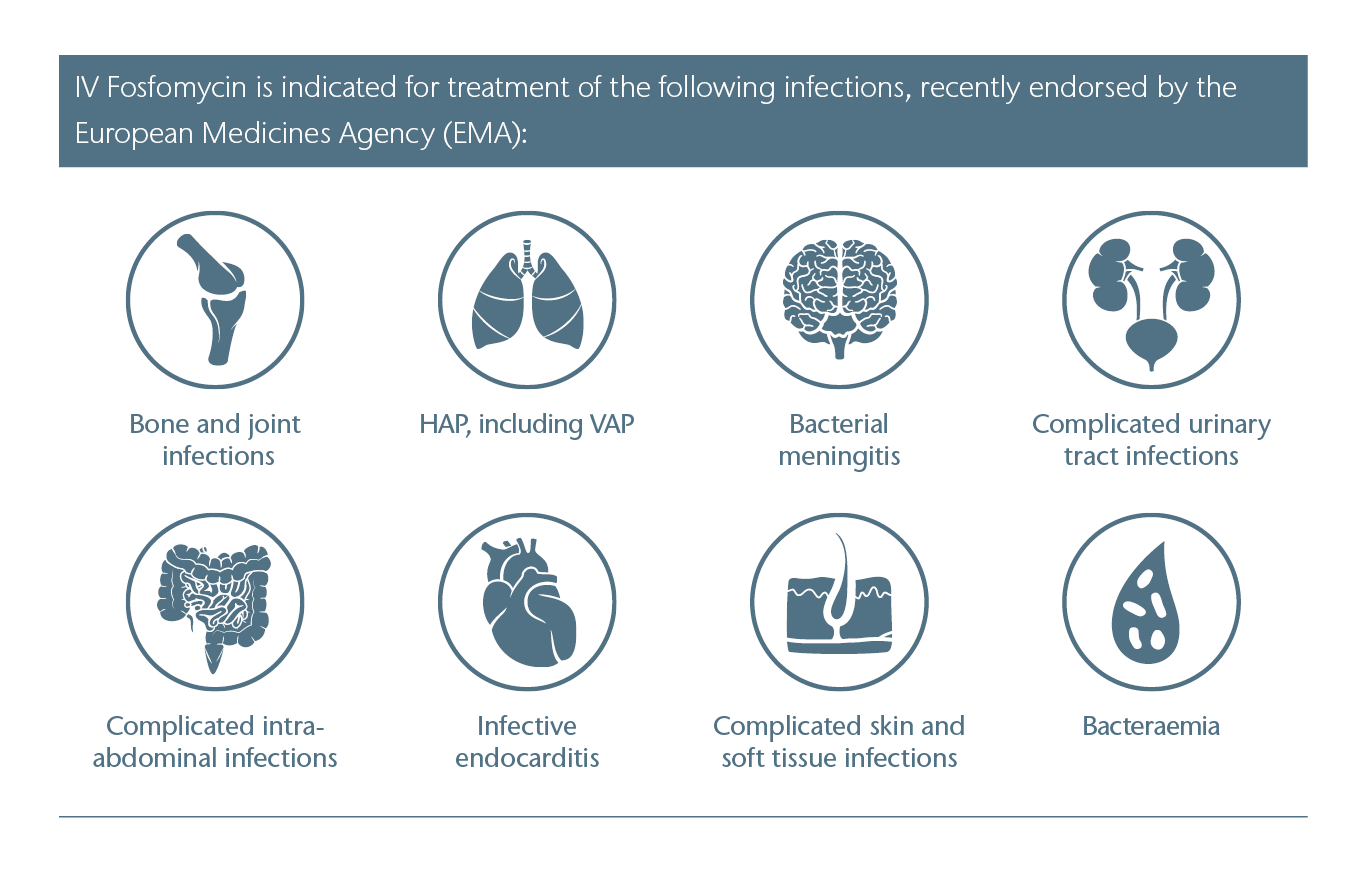 IV Fosfomycin is indicated for treatment of the following infections, recently endorsed by the European Medicines Agency (EMA):

Bone and joint infections

HAP, including VAP

Bacterial meningitis

Complicated urinary tract infections

Complicated intra-abdominal infections

Infective endocarditis

Complicated skin and soft tissue infections

Bacteraemia